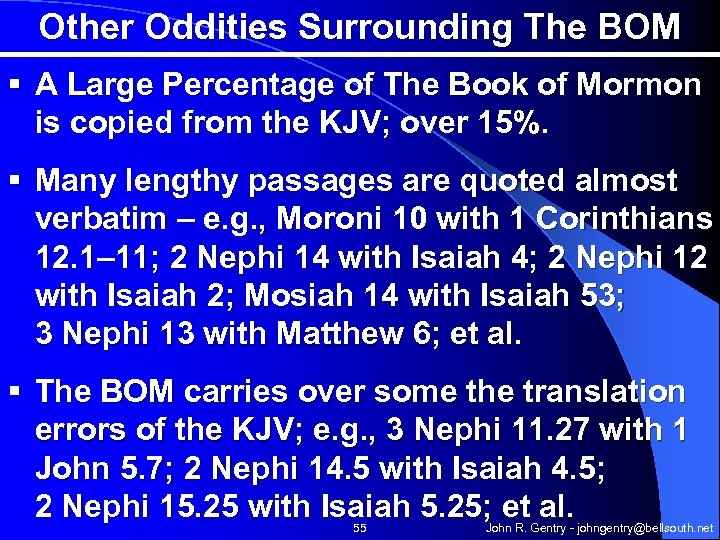 Other Oddities Surrounding The BOM

▪ A Large Percentage of The Book of Mormon is copied from the KJV; over 15%.

▪ Many lengthy passages are quoted almost verbatim – e.g., Moroni 10 with 1 Corinthians 12.1–11; 2 Nephi 14 with Isaiah 4; 2 Nephi 12 with Isaiah 2; Mosiah 14 with Isaiah 53; 3 Nephi 13 with Matthew 6; et al.

▪ The BOM carries over some the translation errors of the KJV; e.g., 3 Nephi 11.27 with 1 John 5.7; 2 Nephi 14.5 with Isaiah 4.5; 2 Nephi 15.25 with Isaiah 5.25; et al.

55

John R. Gentry - johngentry@bellsouth.net